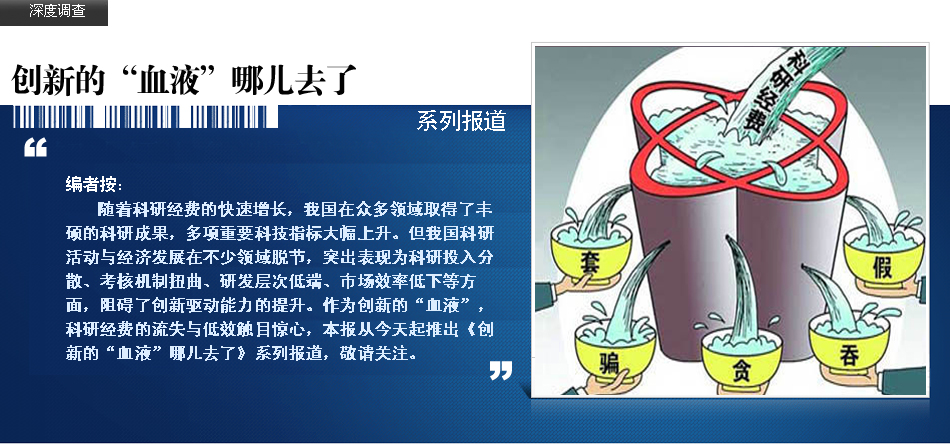 深度调查

创新的“血液”哪儿去了

系列报道

编者按：

随着科研经费的快速增长，我国在众多领域取得了丰硕的科研成果，多项重要科技指标大幅上升。但我国科研活动与经济发展在不少领域脱节，突出表现为科研投入分散、考核机制扭曲、研发层次低端、市场效率低下等方面，阻碍了创新驱动能力的提升。作为创新的“血液”，科研经费的流失与低效触目惊心，本报从今天起推出《创新的“血液”哪儿去了》系列报道，敬请关注。

科研经费

套

假

骗

贪

吞